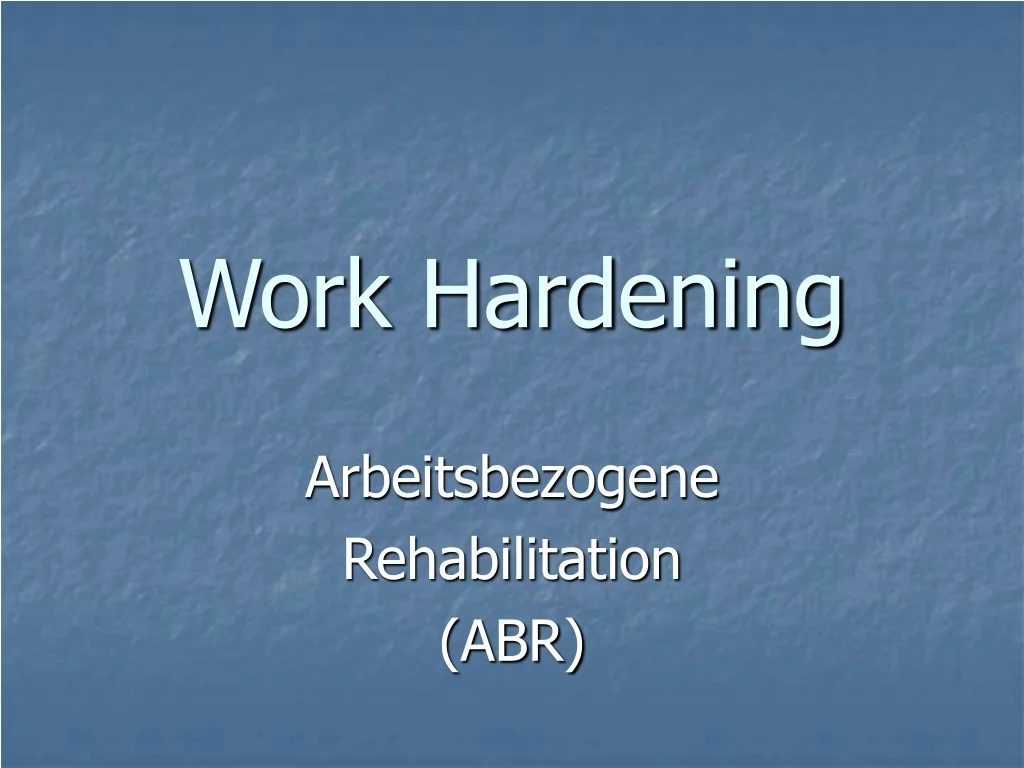 Work Hardening

Arbeitsbezogene
Rehabilitation
(ABR)